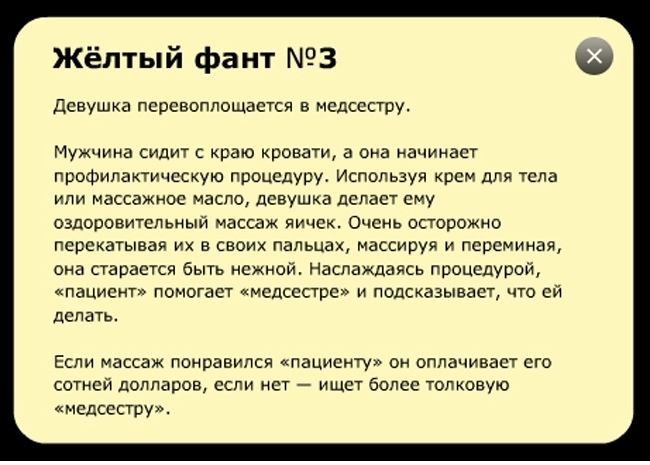 Жёлтый фант №3

Девушка перевоплощается в медсестру.

Мужчина сидит с краю кровати, а она начинает профилактическую процедуру. Используя крем для тела или массажное масло, девушка делает ему оздоровительный массаж яичек. Очень осторожно перекатывая их в своих пальцах, массируя и переминая, она старается быть нежной. Наслаждаясь процедурой, «пациент» помогает «медсестре» и подсказывает, что ей делать.

Если массаж понравился «пациенту» он оплачивает его сотней долларов, если нет — ищет более толковую «медсестру».